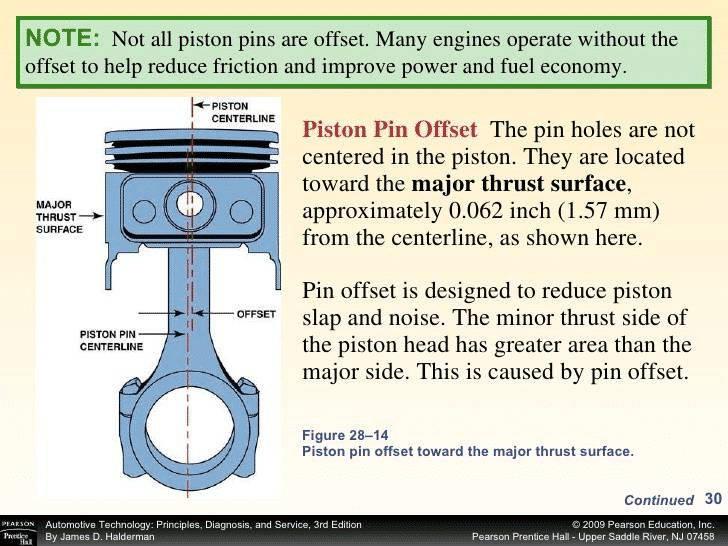 NOTE: Not all piston pins are offset. Many engines operate without the offset to help reduce friction and improve power and fuel economy.

PISTON CENTERLINE

MAJOR THRUST SURFACE

OFFSET

PISTON PIN CENTERLINE

Piston Pin Offset The pin holes are not centered in the piston. They are located toward the major thrust surface, approximately 0.062 inch (1.57 mm) from the centerline, as shown here.

Pin offset is designed to reduce piston slap and noise. The minor thrust side of the piston head has greater area than the major side. This is caused by pin offset.

Figure 28–14
Piston pin offset toward the major thrust surface.

Continued 30

PEARSON Prentice Hall

Automotive Technology: Principles, Diagnosis, and Service, 3rd Edition
By James D. Halderman

© 2009 Pearson Education, Inc.
Pearson Prentice Hall - Upper Saddle River, NJ 07458